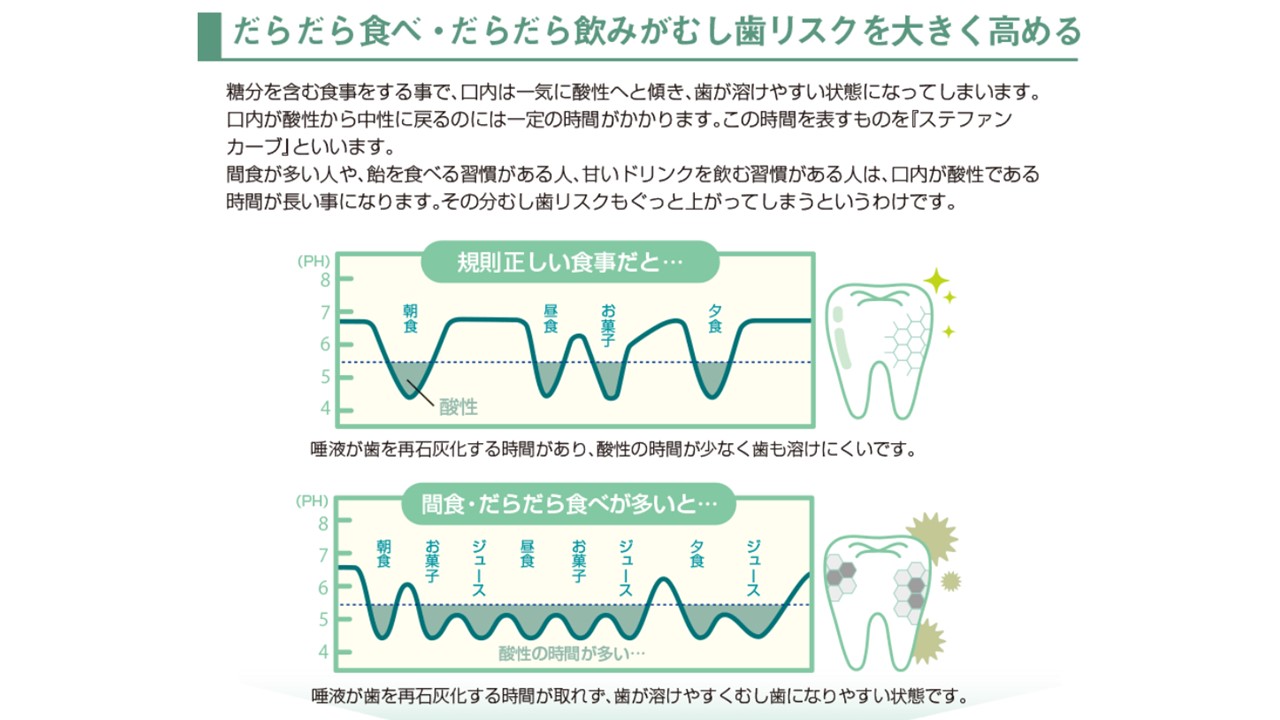 だらだら食べ・だらだら飲みがむし歯リスクを大きく高める

糖分を含む食事をする事で、口内は一気に酸性へと傾き、歯が溶けやすい状態になってしまいます。口内が酸性から中性に戻るのには一定の時間がかかります。この時間を表すものを『ステファンカーブ』といいます。
間食が多い人や、飴を食べる習慣がある人、甘いドリンクを飲む習慣がある人は、口内が酸性である時間が長い事になります。その分むし歯リスクもぐっと上がってしまうというわけです。

規則正しい食事だと…

(PH)
8
7
6
5
4

朝食
昼食
お菓子
夕食
酸性

唾液が歯を再石灰化する時間があり、酸性の時間が少なく歯も溶けにくいです。

間食・だらだら食べが多いと…

(PH)
8
7
6
5
4

朝食
お菓子
ジュース
昼食
お菓子
ジュース
夕食
ジュース
酸性の時間が多い…

唾液が歯を再石灰化する時間が取れず、歯が溶けやすくむし歯になりやすい状態です。